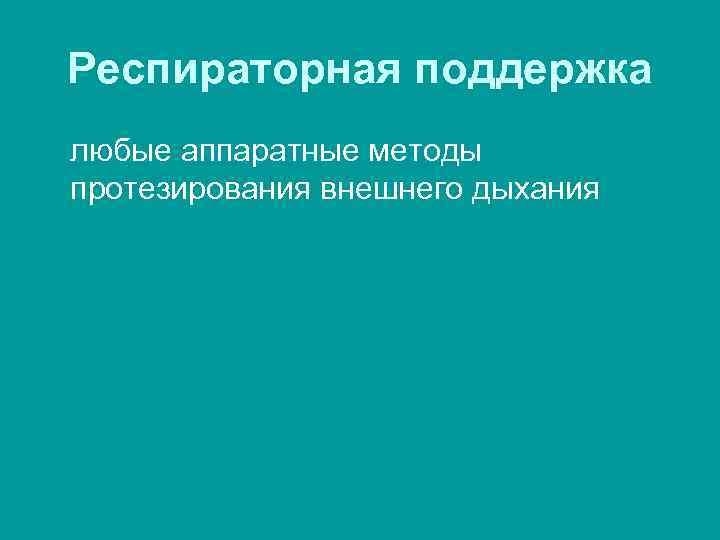 Респираторная поддержка

любые аппаратные методы протезирования внешнего дыхания